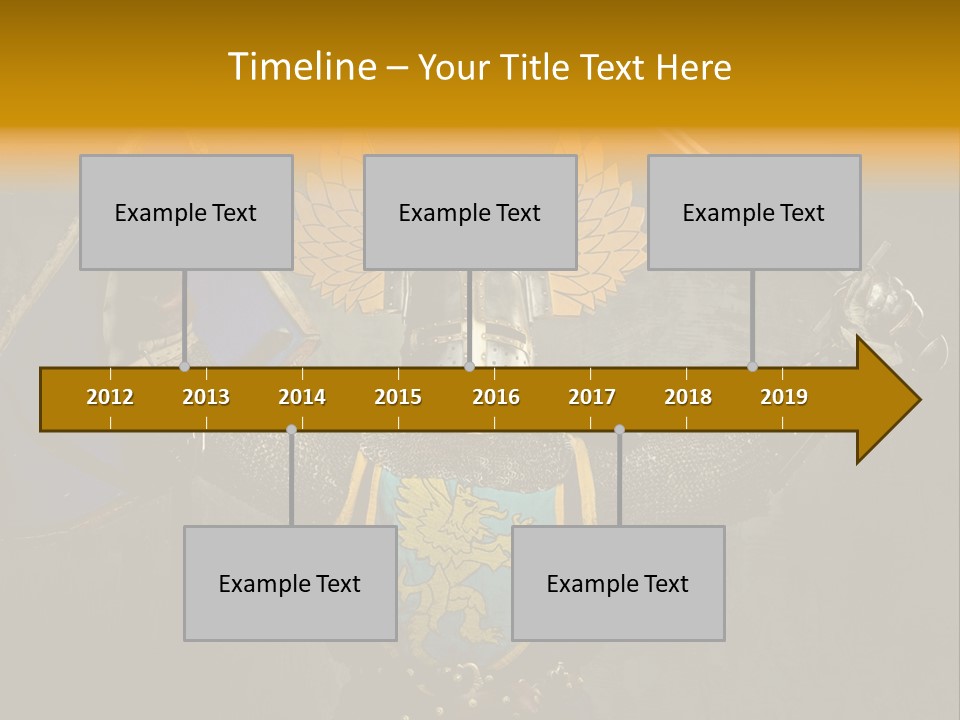 Timeline – Your Title Text Here

Example Text

Example Text

Example Text

2012
2013
2014
2015
2016
2017
2018
2019

Example Text

Example Text